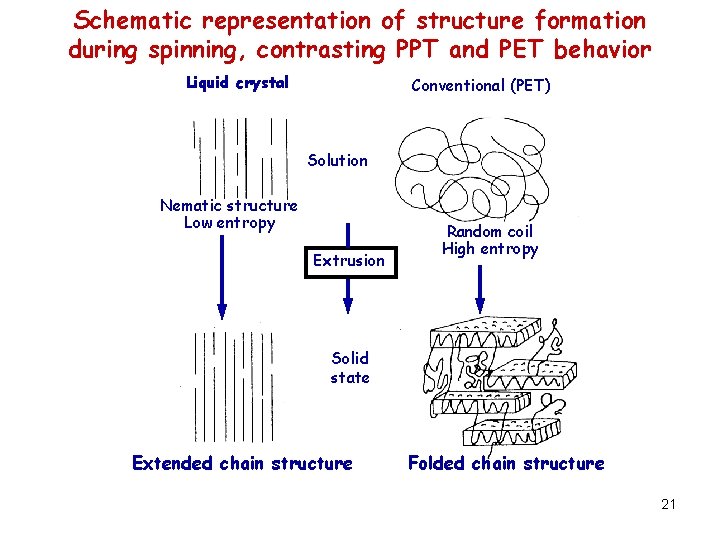 Schematic representation of structure formation during spinning, contrasting PPT and PET behavior

Liquid crystal

Conventional (PET)

Solution

Nematic structure
Low entropy

Random coil
High entropy

Extrusion

Solid state

Extended chain structure

Folded chain structure

21